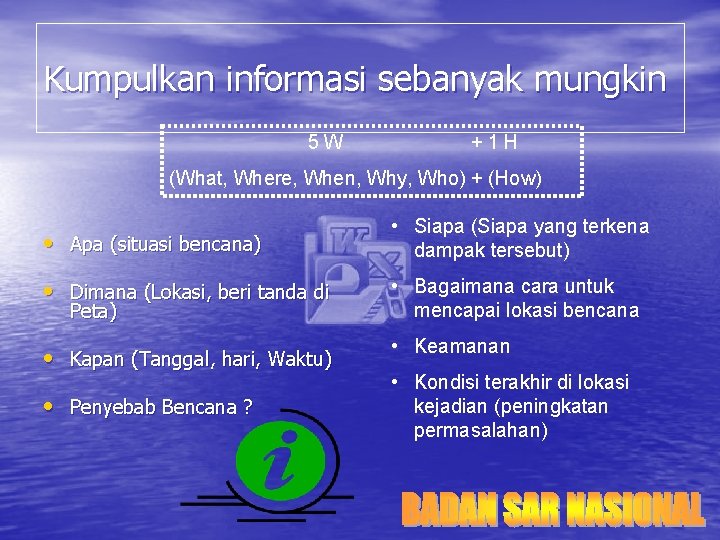 Kumpulkan informasi sebanyak mungkin

5 W + 1 H

(What, Where, When, Why, Who) + (How)

• Apa (situasi bencana)

• Dimana (Lokasi, beri tanda di Peta)

• Kapan (Tanggal, hari, Waktu)

• Penyebab Bencana ?

• Siapa (Siapa yang terkena dampak tersebut)

• Bagaimana cara untuk mencapai lokasi bencana

• Keamanan

• Kondisi terakhir di lokasi kejadian (peningkatan permasalahan)

i

BADAN SAR NASIONAL